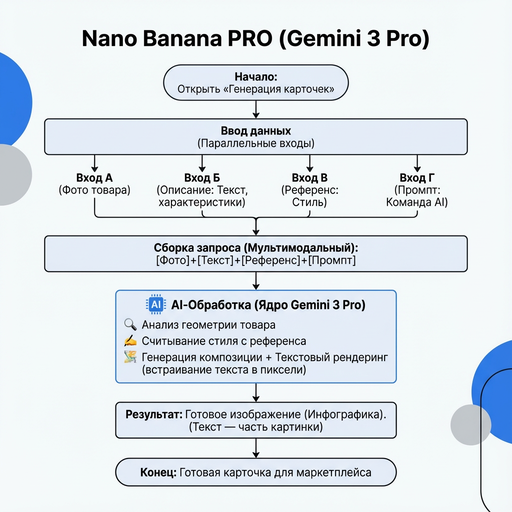 Nano Banana PRO (Gemini 3 Pro)

Начало:
Открыть «Генерация карточек»

Ввод данных
(Параллельные входы)

Вход А
(Фото товара)

Вход Б
(Описание: Текст, характеристики)

Вход В
(Референс: Стиль)

Вход Г
(Промпт: Команда AI)

Сборка запроса (Мультимодальный):
[Фото]+[Текст]+[Референс]+[Промпт]

AI AI-Обработка (Ядро Gemini 3 Pro)
Анализ геометрии товара
Считывание стиля с референса
Генерация композиции + Текстовый рендеринг (встраивание текста в пиксели)

Результат: Готовое изображение (Инфографика). (Текст — часть картинки)

Конец: Готовая карточка для маркетплейса